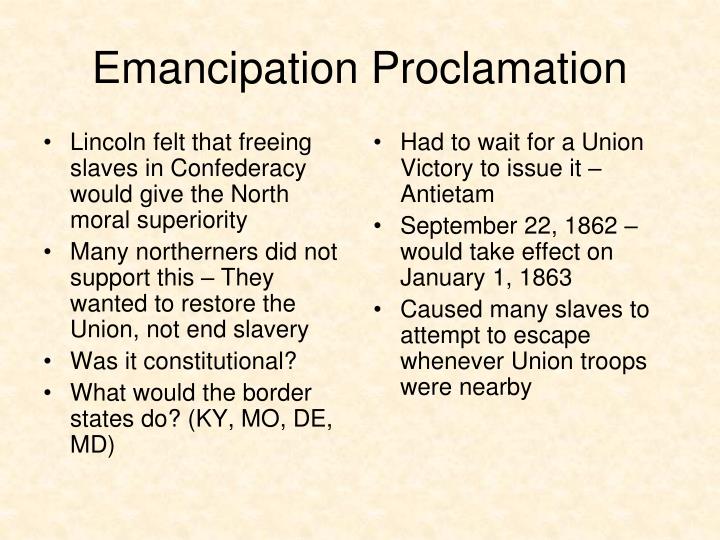 Emancipation Proclamation

• Lincoln felt that freeing slaves in Confederacy would give the North moral superiority
• Many northerners did not support this – They wanted to restore the Union, not end slavery
• Was it constitutional?
• What would the border states do? (KY, MO, DE, MD)

• Had to wait for a Union Victory to issue it – Antietam
• September 22, 1862 – would take effect on January 1, 1863
• Caused many slaves to attempt to escape whenever Union troops were nearby